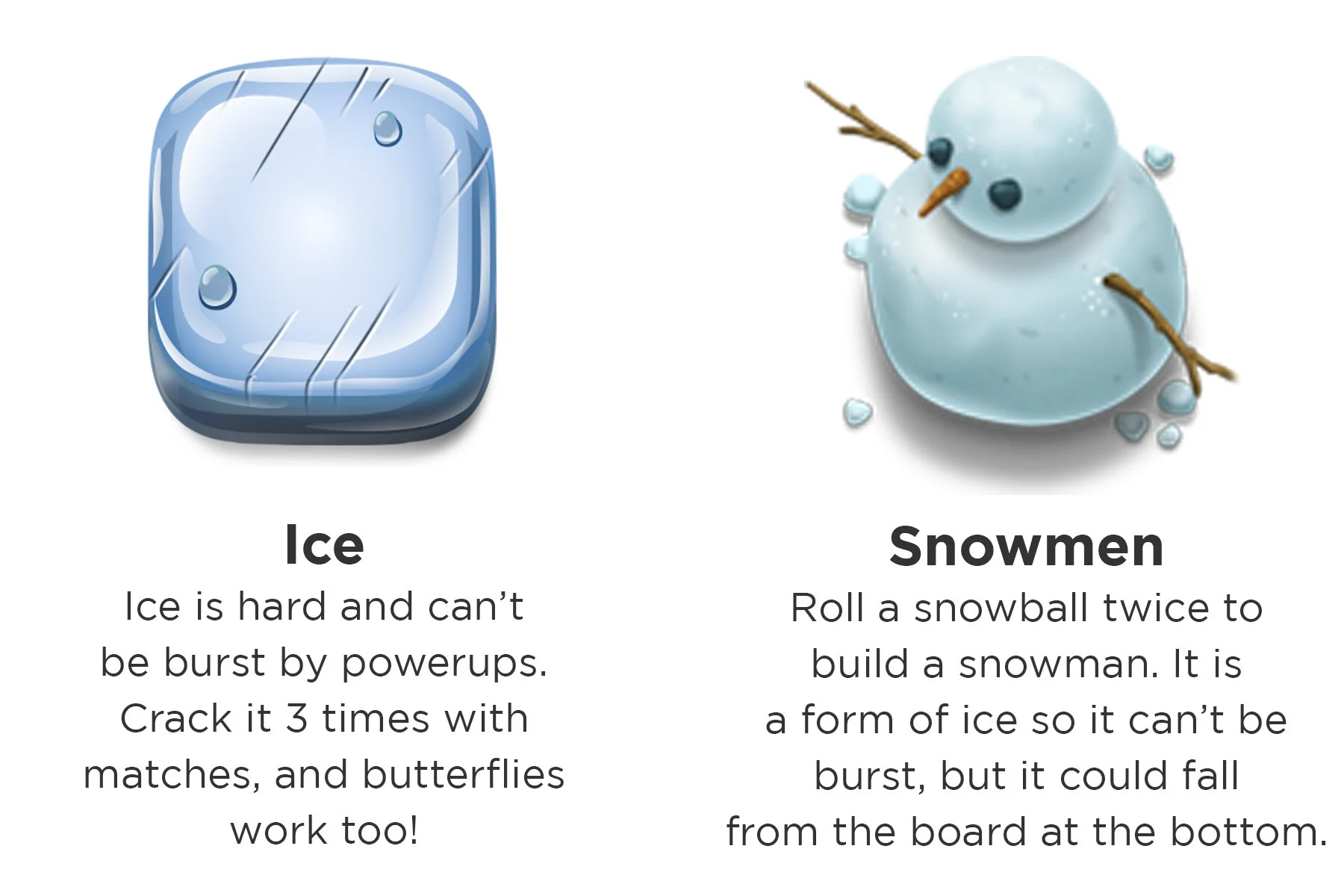 Ice
Ice is hard and can’t be burst by powerups. Crack it 3 times with matches, and butterflies work too!

Snowmen
Roll a snowball twice to build a snowman. It is a form of ice so it can’t be burst, but it could fall from the board at the bottom.